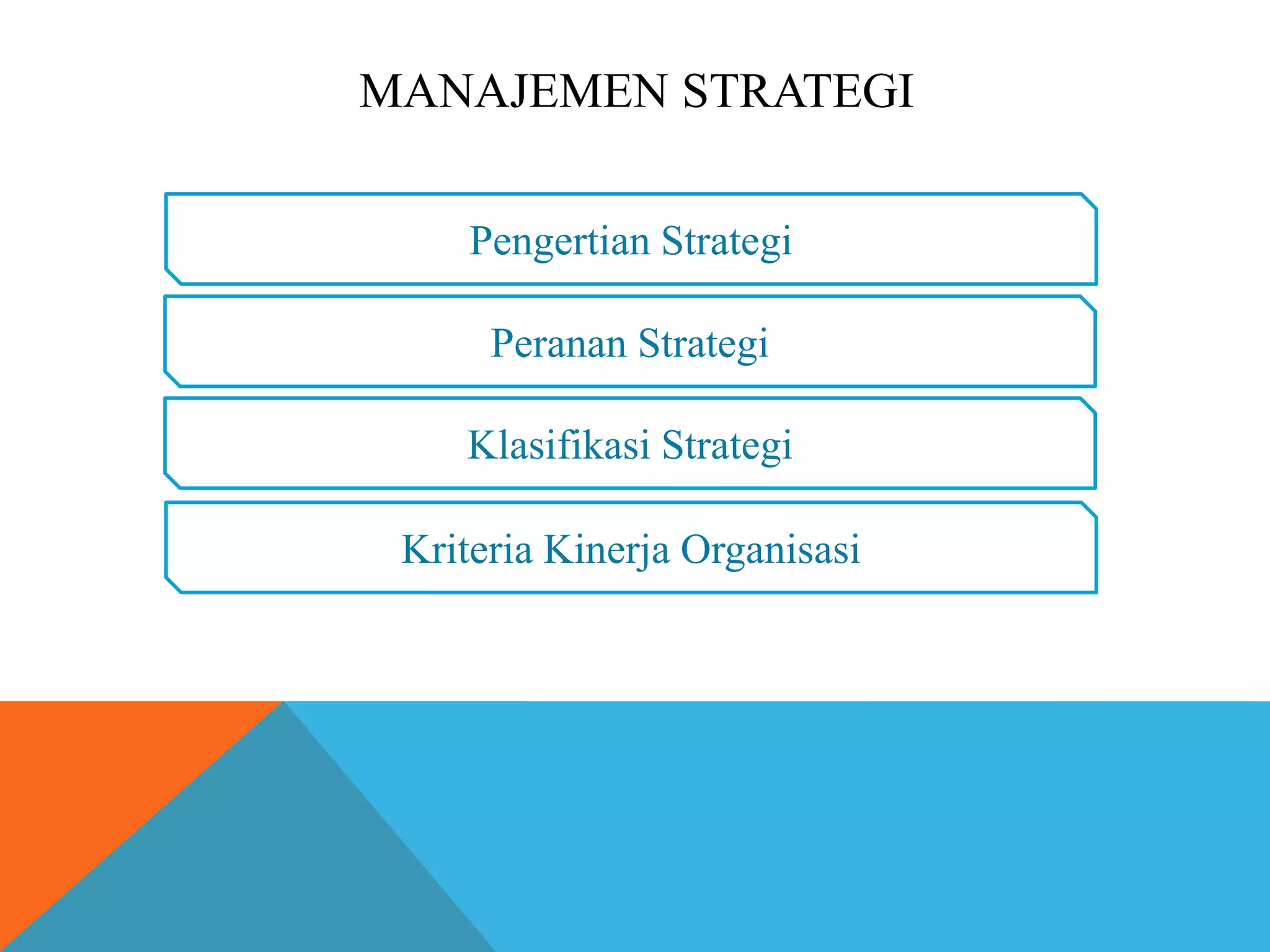 MANAJEMEN STRATEGI

Pengertian Strategi

Peranan Strategi

Klasifikasi Strategi

Kriteria Kinerja Organisasi